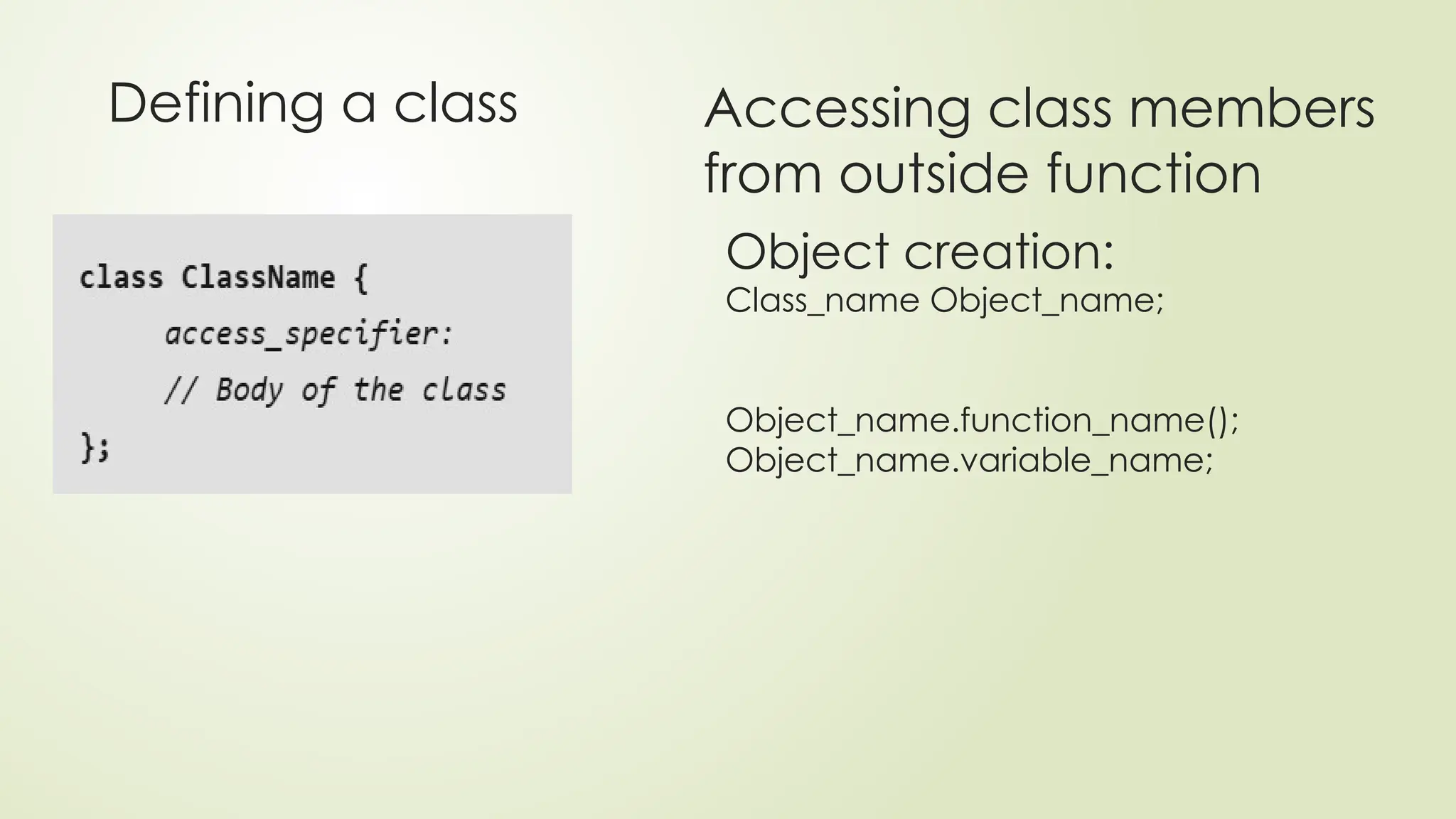 Defining a class

class ClassName {
access_specifier:
// Body of the class
};

Accessing class members from outside function

Object creation:
Class_name Object_name;

Object_name.function_name();
Object_name.variable_name;